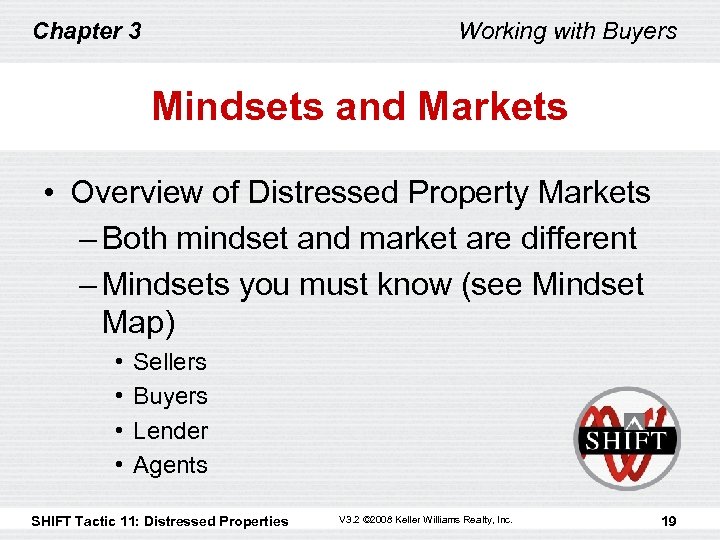 Chapter 3

Working with Buyers

Mindsets and Markets

• Overview of Distressed Property Markets
– Both mindset and market are different
– Mindsets you must know (see Mindset Map)
• Sellers
• Buyers
• Lender
• Agents

SHIFT

SHIFT Tactic 11: Distressed Properties

V3.2 ©2008 Keller Williams Realty, Inc.

19